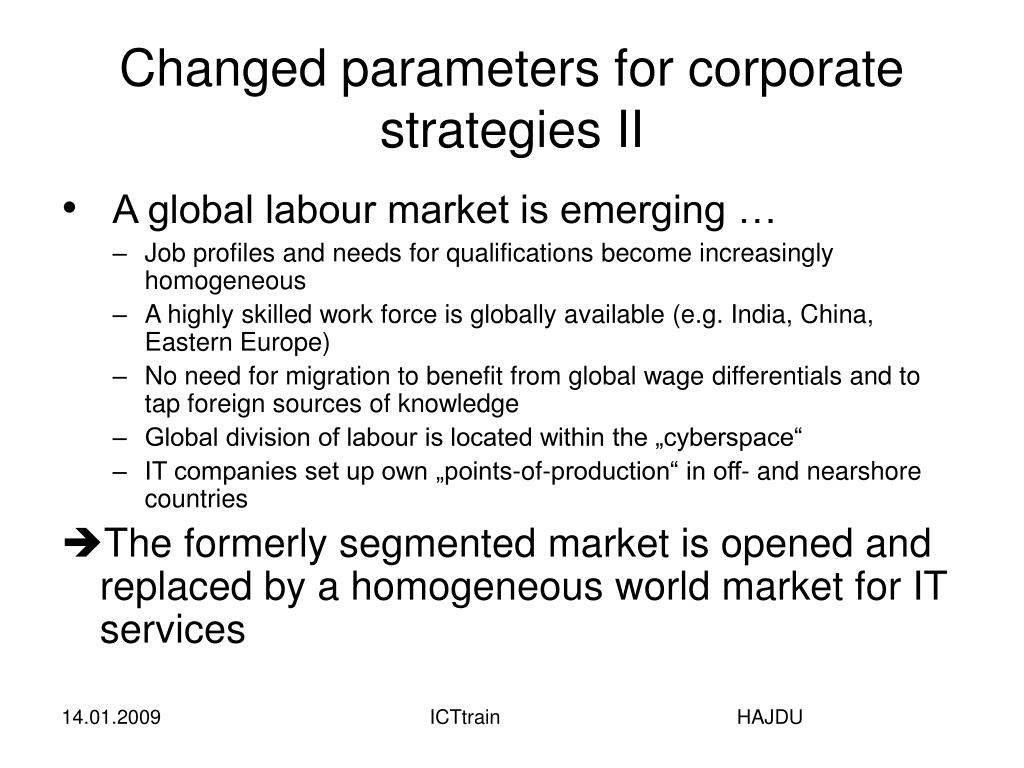 Changed parameters for corporate strategies II

• A global labour market is emerging …
 – Job profiles and needs for qualifications become increasingly homogeneous
 – A highly skilled work force is globally available (e.g. India, China, Eastern Europe)
 – No need for migration to benefit from global wage differentials and to tap foreign sources of knowledge
 – Global division of labour is located within the „cyberspace“
 – IT companies set up own „points-of-production“ in off- and nearshore countries

➔The formerly segmented market is opened and replaced by a homogeneous world market for IT services

14.01.2009 ICTtrain HAJDU